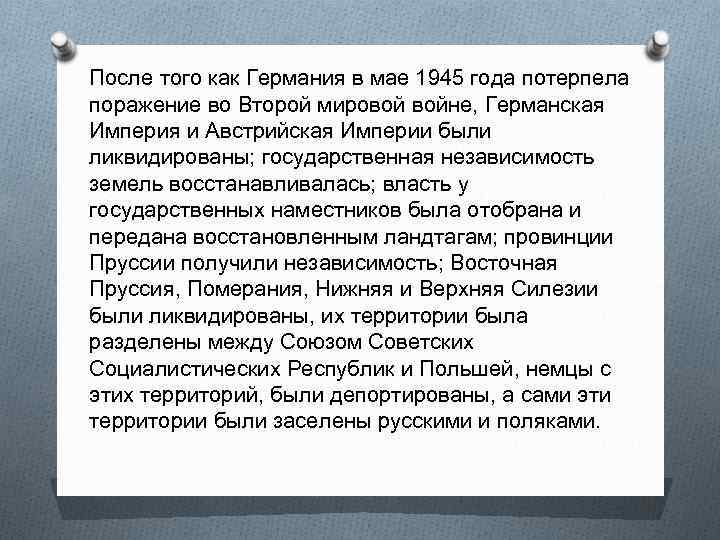 После того как Германия в мае 1945 года потерпела поражение во Второй мировой войне, Германская Империя и Австрийская Империи были ликвидированы; государственная независимость земель восстанавливалась; власть у государственных наместников была отобрана и передана восстановленным ландтагам; провинции Пруссии получили независимость; Восточная Пруссия, Померания, Нижняя и Верхняя Силезии были ликвидированы, их территории была разделены между Союзом Советских Социалистических Республик и Польшей, немцы с этих территорий, были депортированы, а сами эти территории были заселены русскими и поляками.